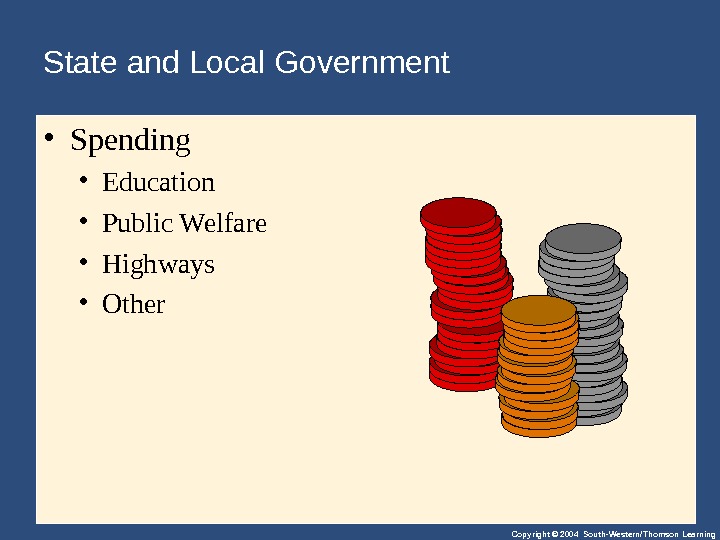 State and Local Government

• Spending
  • Education
  • Public Welfare
  • Highways
  • Other

Copyright © 2004 South-Western/Thomson Learning